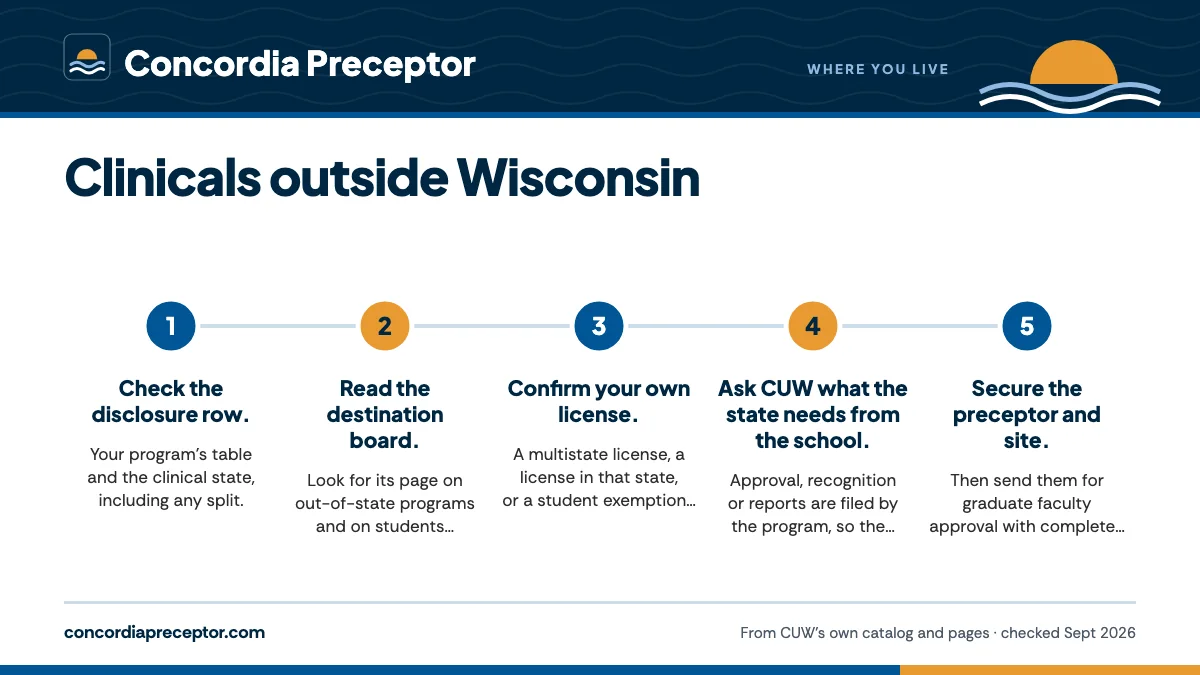 Concordia Preceptor

WHERE YOU LIVE

Clinicals outside Wisconsin

1

Check the disclosure row.

Your program's table and the clinical state, including any split.

2

Read the destination board.

Look for its page on out-of-state programs and on students...

3

Confirm your own license.

A multistate license, a license in that state, or a student exemption...

4

Ask CUW what the state needs from the school.

Approval, recognition or reports are filed by the program, so the...

5

Secure the preceptor and site.

Then send them for graduate faculty approval with complete...

concordiapreceptor.com

From CUW's own catalog and pages · checked Sept 2026